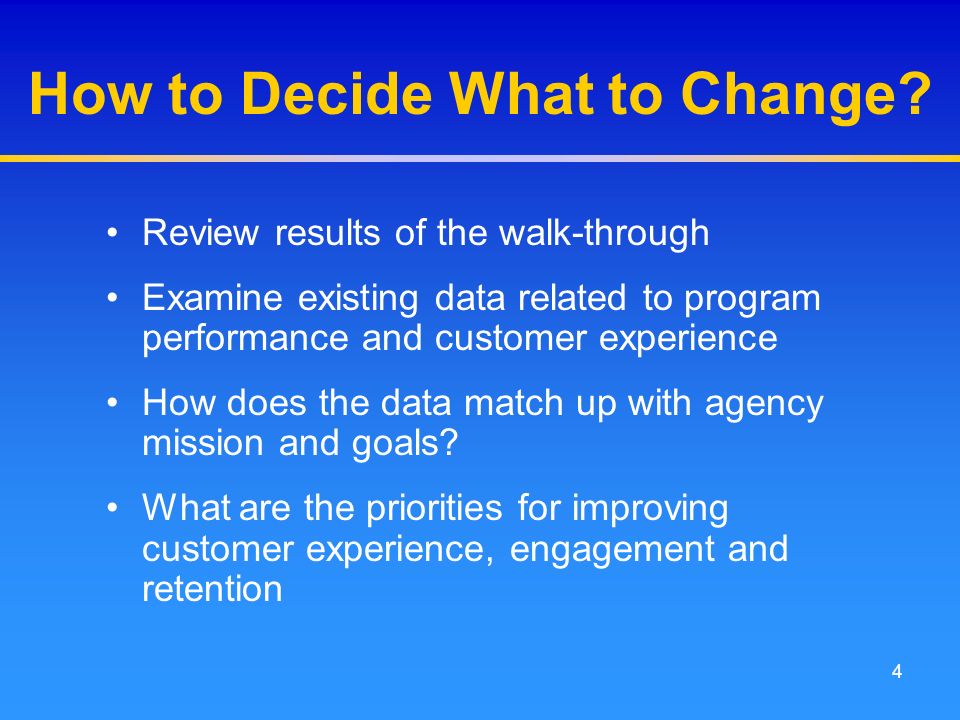 How to Decide What to Change?

• Review results of the walk-through
• Examine existing data related to program performance and customer experience
• How does the data match up with agency mission and goals?
• What are the priorities for improving customer experience, engagement and retention

4